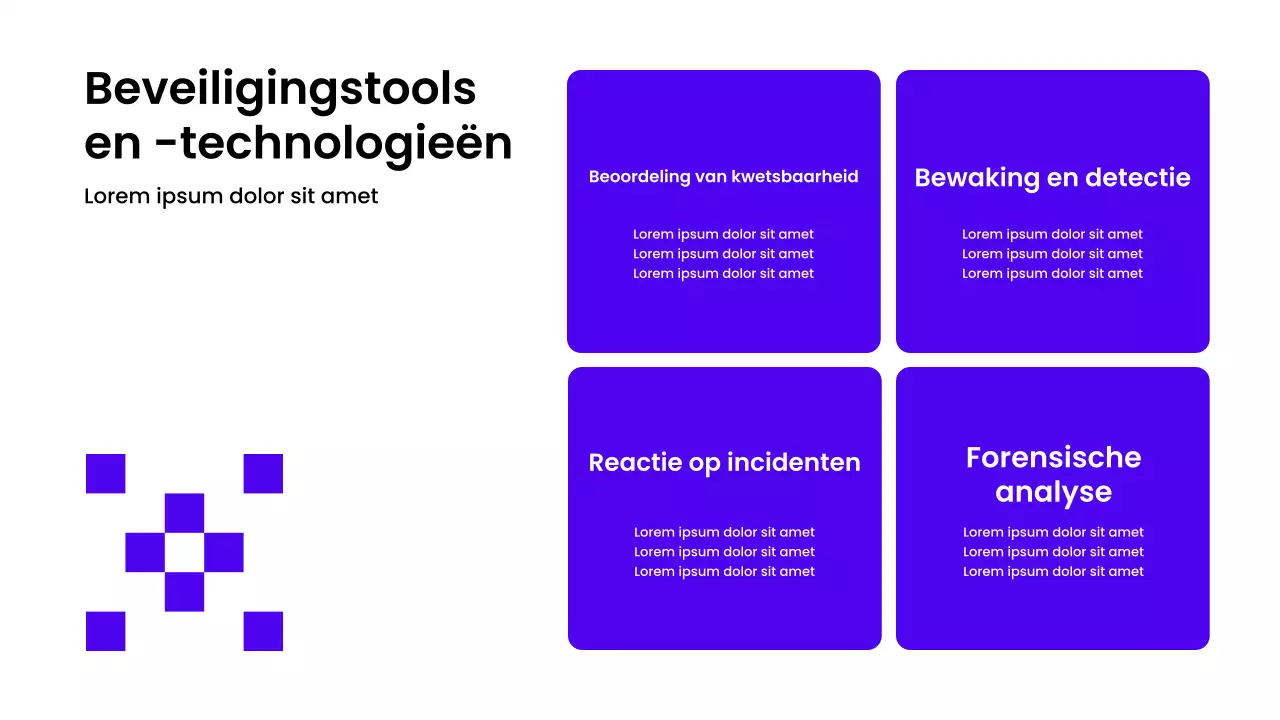 Beveiligingstools en -technologieën

Lorem ipsum dolor sit amet

Beoordeling van kwetsbaarheid

Lorem ipsum dolor sit amet
Lorem ipsum dolor sit amet
Lorem ipsum dolor sit amet

Bewaking en detectie

Lorem ipsum dolor sit amet
Lorem ipsum dolor sit amet
Lorem ipsum dolor sit amet

Reactie op incidenten

Lorem ipsum dolor sit amet
Lorem ipsum dolor sit amet
Lorem ipsum dolor sit amet

Forensische analyse

Lorem ipsum dolor sit amet
Lorem ipsum dolor sit amet
Lorem ipsum dolor sit amet